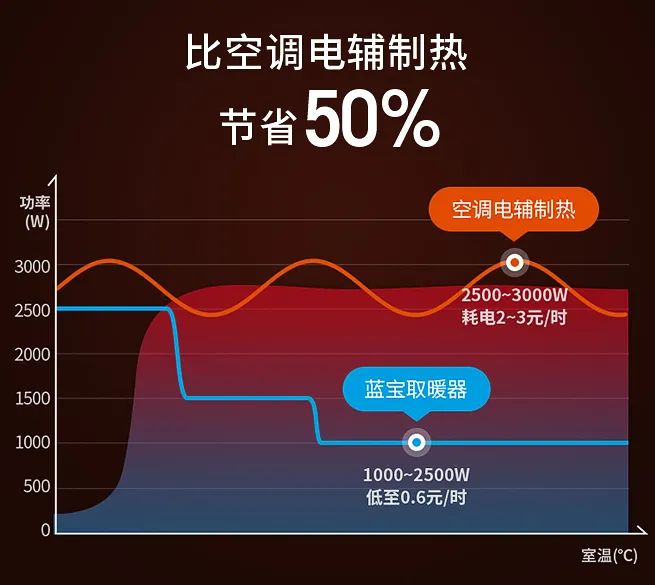 比空调电辅制热
节省50%

功率
(W)

3000
2500
2000
1500
1000
500
0

空调电辅制热
2500~3000W
耗电2~3元/时

蓝宝取暖器
1000~2500W
低至0.6元/时

室温(°C)